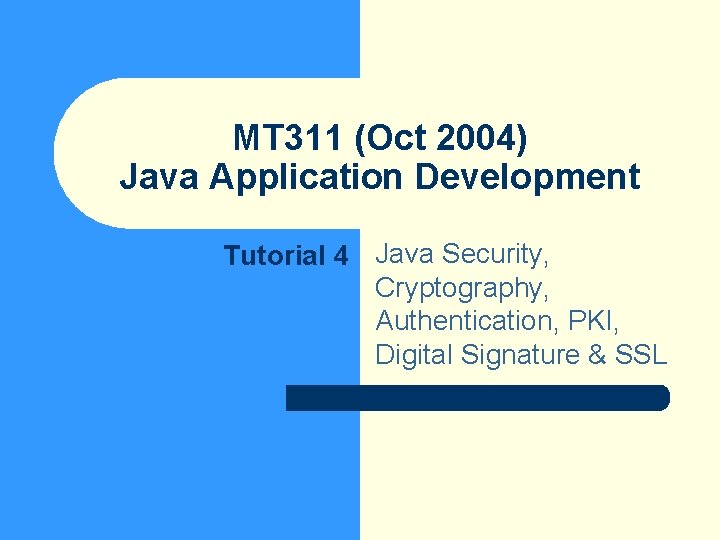 MT311 (Oct 2004)
Java Application Development

Tutorial 4

Java Security, Cryptography, Authentication, PKI, Digital Signature & SSL